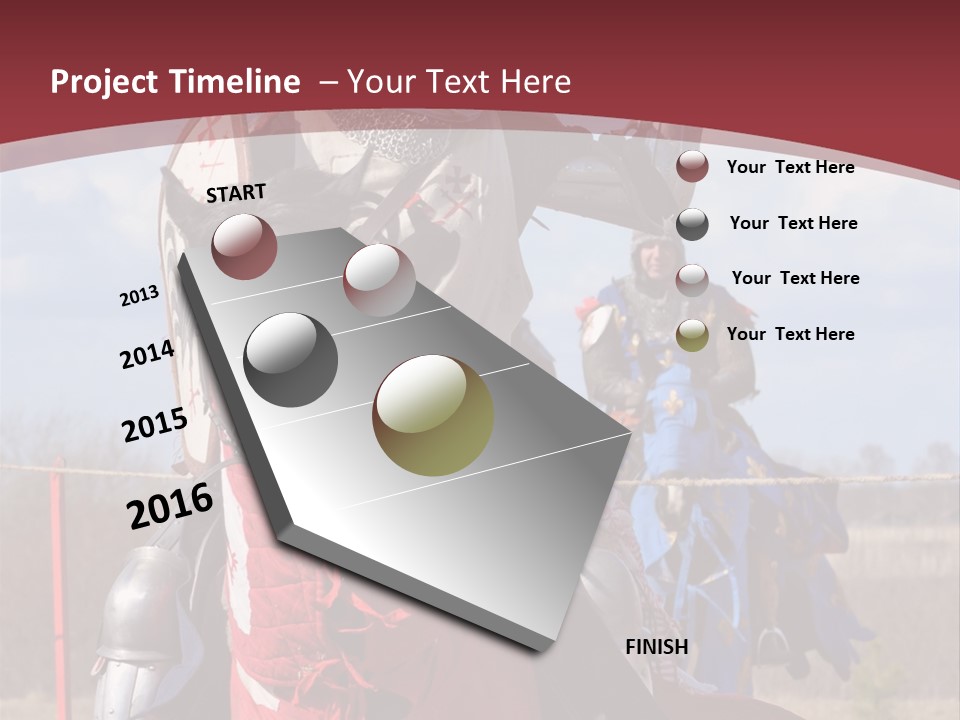 Project Timeline – Your Text Here

START

2013

2014

2015

2016

FINISH

Your Text Here

Your Text Here

Your Text Here

Your Text Here